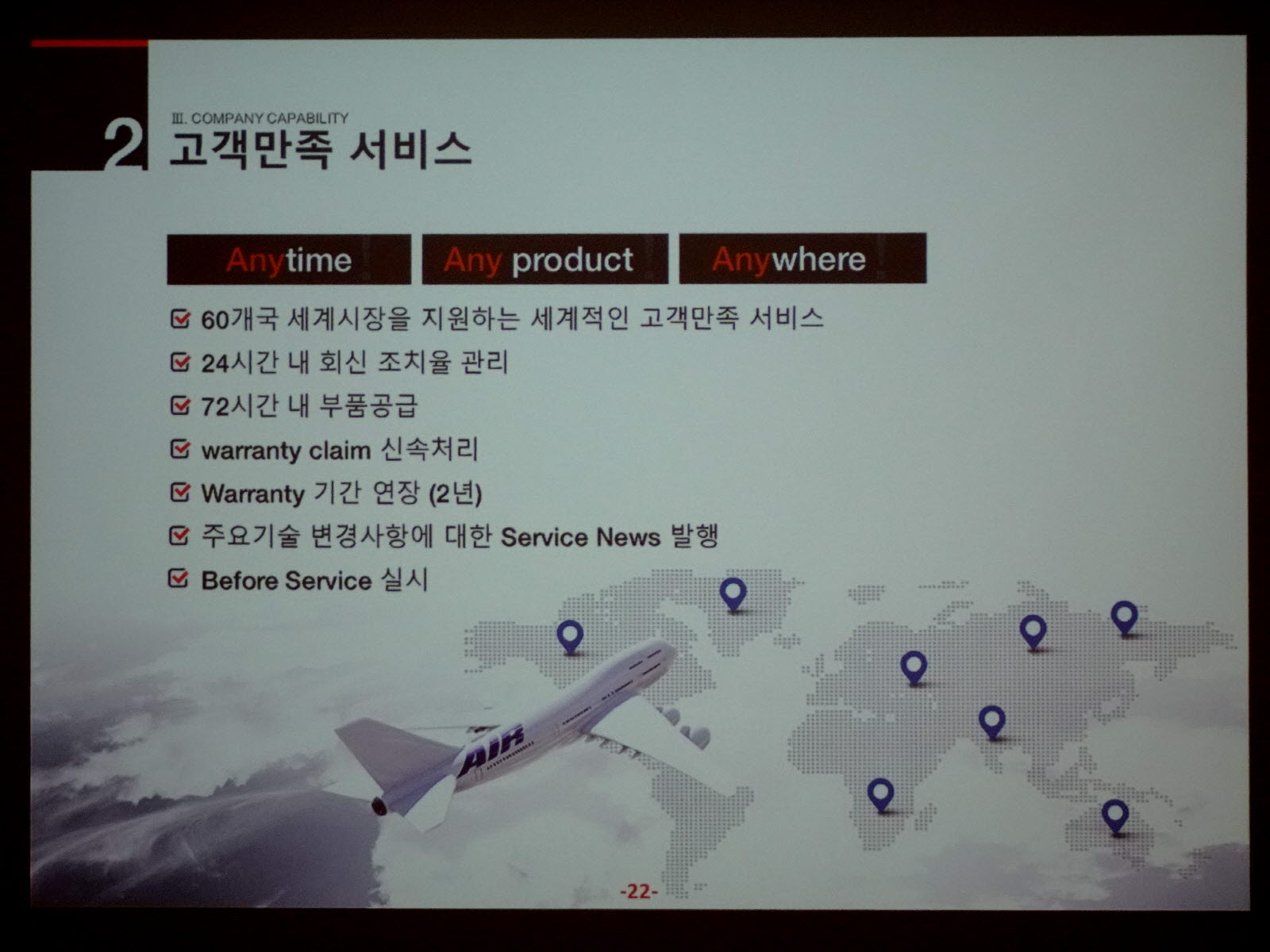 2 III. COMPANY CAPABILITY
고객만족 서비스

Anytime Any product Anywhere

60개국 세계시장을 지원하는 세계적인 고객만족 서비스
24시간 내 회신 조치율 관리
72시간 내 부품공급
warranty claim 신속처리
Warranty 기간 연장 (2년)
주요기술 변경사항에 대한 Service News 발행
Before Service 실시

AIR

-22-